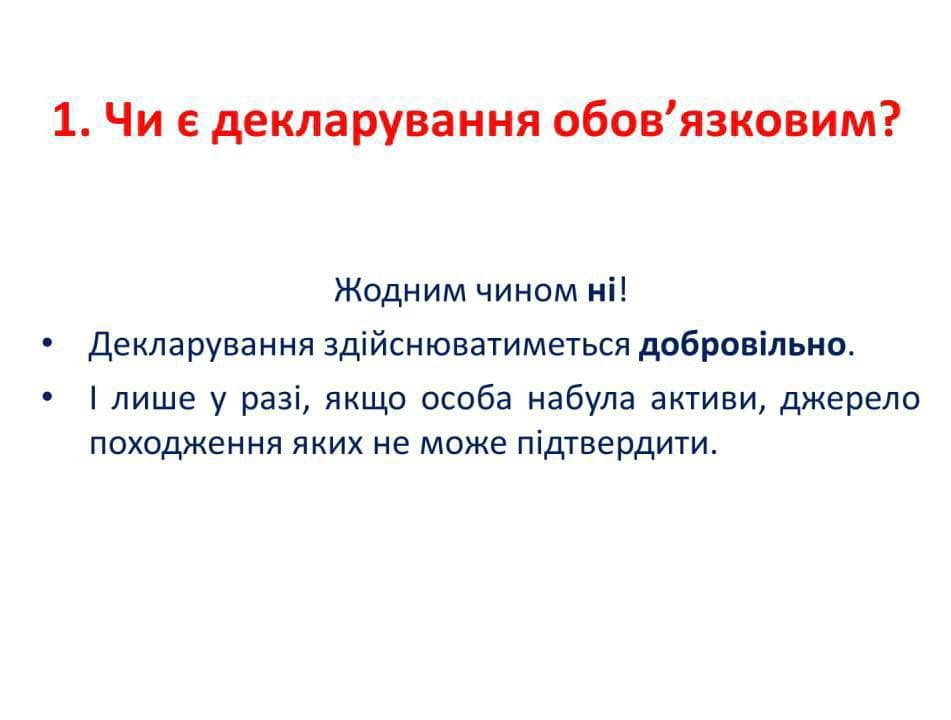 1. Чи є декларування обов’язковим?

Жодним чином ні!

• Декларування здійснюватиметься добровільно.

• І лише у разі, якщо особа набула активи, джерело походження яких не може підтвердити.